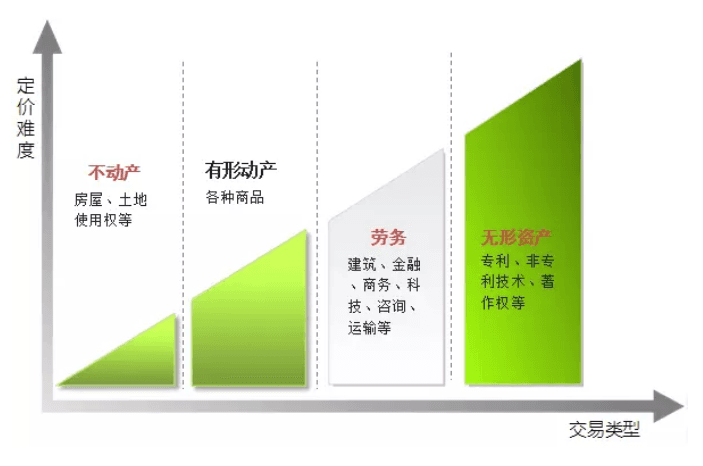 定价难度

不动产
房屋、土地使用权等

有形动产
各种商品

劳务
建筑、金融、商务、科技、咨询、运输等

无形资产
专利、非专利技术、著作权等

交易类型